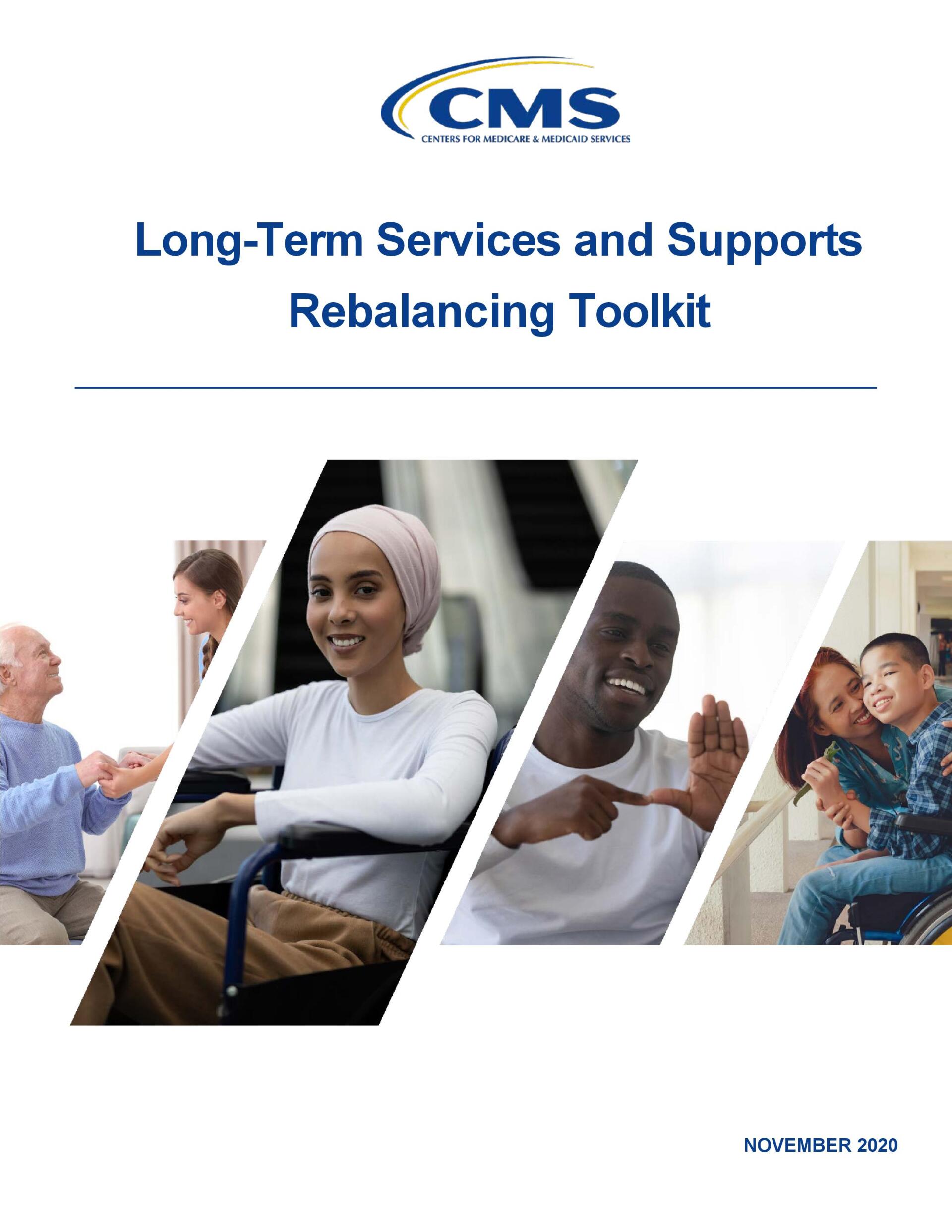 CMS
CENTERS FOR MEDICARE & MEDICAID SERVICES

Long-Term Services and Supports Rebalancing Toolkit

NOVEMBER 2020